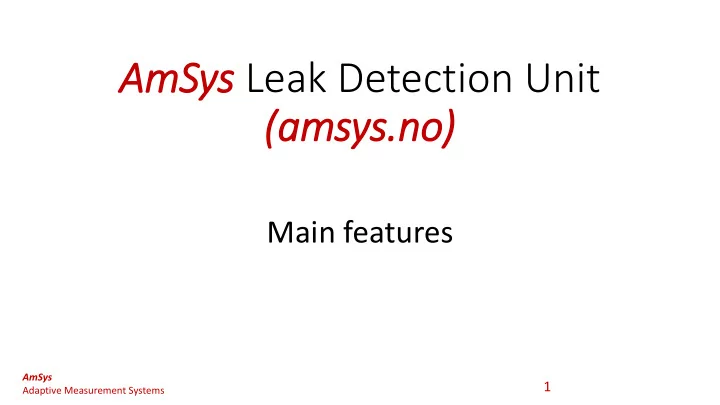 AmSys Leak Detection Unit
(amsys.no)

Main features

AmSys
Adaptive Measurement Systems

1